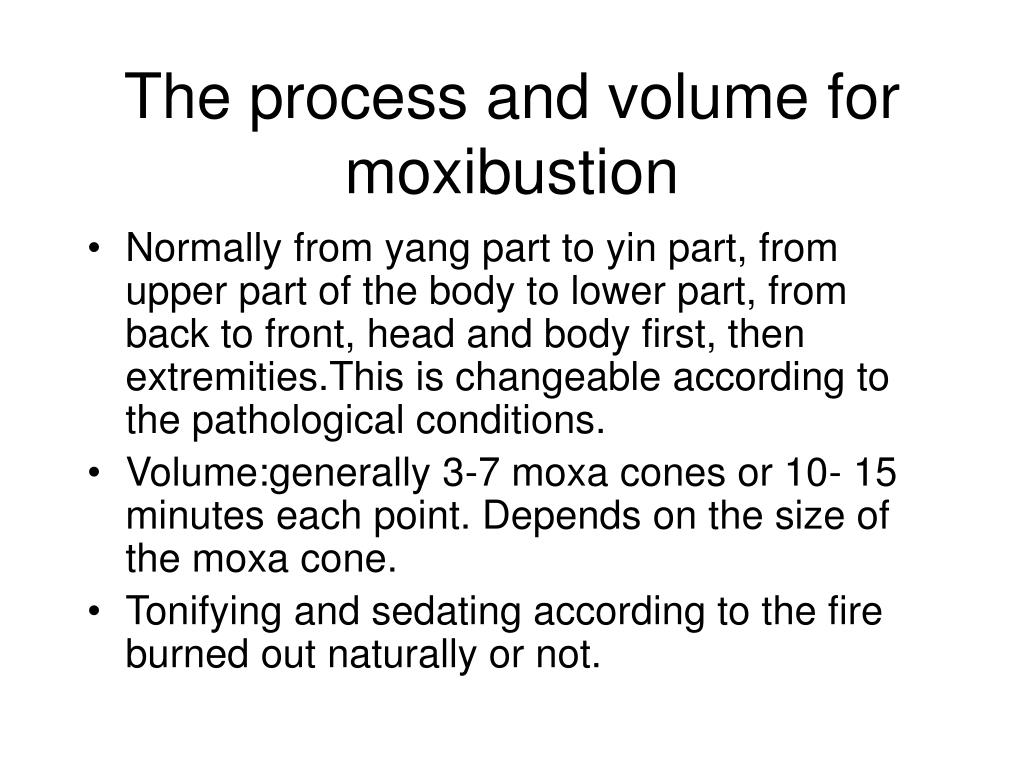 The process and volume for moxibustion

• Normally from yang part to yin part, from upper part of the body to lower part, from back to front, head and body first, then extremities.This is changeable according to the pathological conditions.
• Volume:generally 3-7 moxa cones or 10- 15 minutes each point. Depends on the size of the moxa cone.
• Tonifying and sedating according to the fire burned out naturally or not.